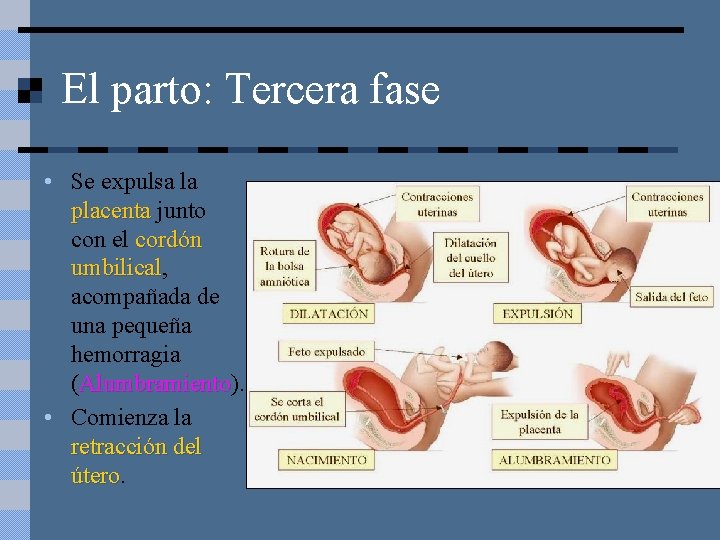 El parto: Tercera fase

• Se expulsa la placenta junto con el cordón umbilical, acompañada de una pequeña hemorragia (Alumbramiento).
• Comienza la retracción del útero.

Contracciones uterinas
Rotura de la bolsa amniótica
Dilatación del cuello del útero
DILATACIÓN

Contracciones uterinas
Salida del feto
EXPULSIÓN

Feto expulsado
Se corta el cordón umbilical
NACIMIENTO

Expulsión de la placenta
ALUMBRAMIENTO